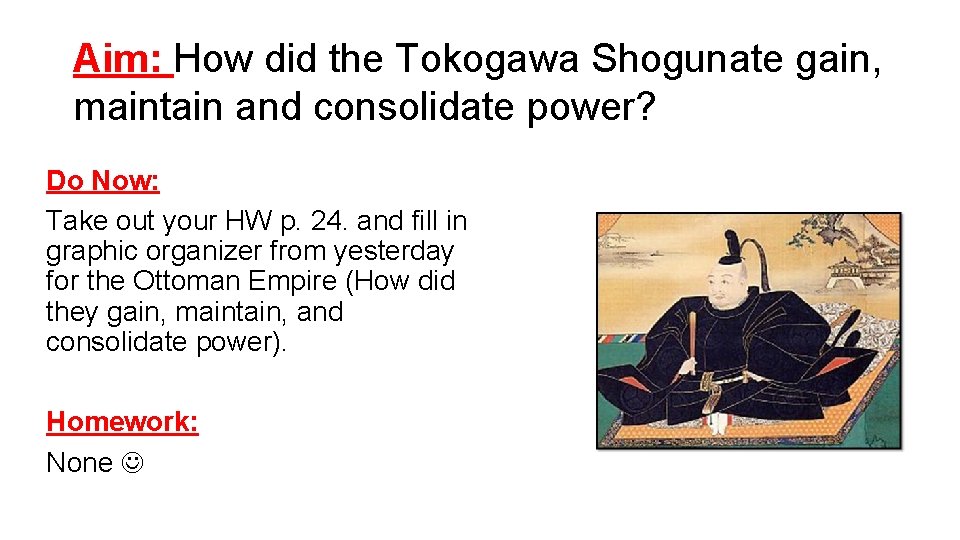 Aim: How did the Tokogawa Shogunate gain, maintain and consolidate power?

Do Now:
Take out your HW p. 24. and fill in graphic organizer from yesterday for the Ottoman Empire (How did they gain, maintain, and consolidate power).

Homework:
None ☺